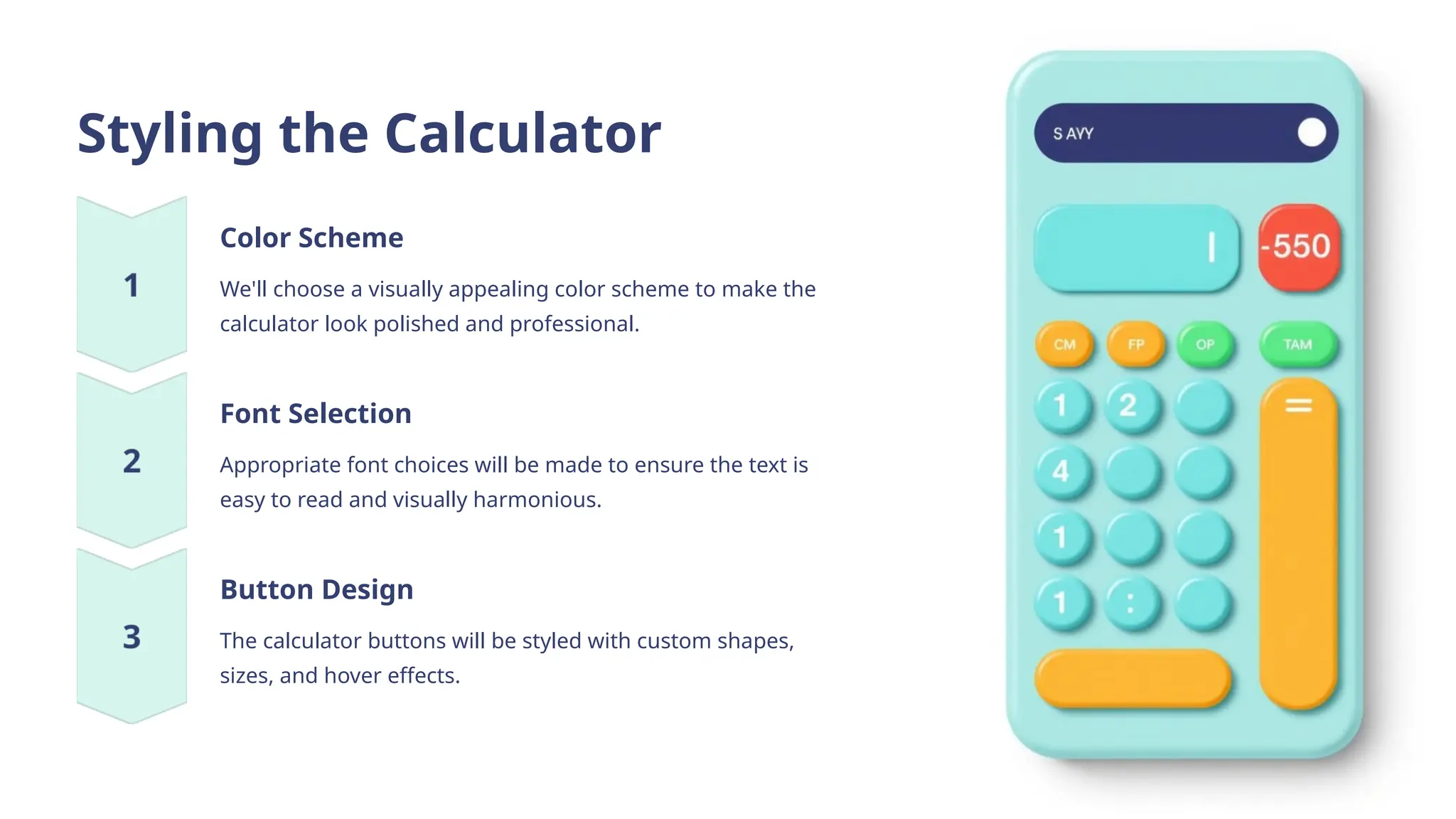 Styling the Calculator

1

Color Scheme

We'll choose a visually appealing color scheme to make the calculator look polished and professional.

2

Font Selection

Appropriate font choices will be made to ensure the text is easy to read and visually harmonious.

3

Button Design

The calculator buttons will be styled with custom shapes, sizes, and hover effects.

S AYY

-550

CM FP OP TAM

1 2 =

4

1

1 :